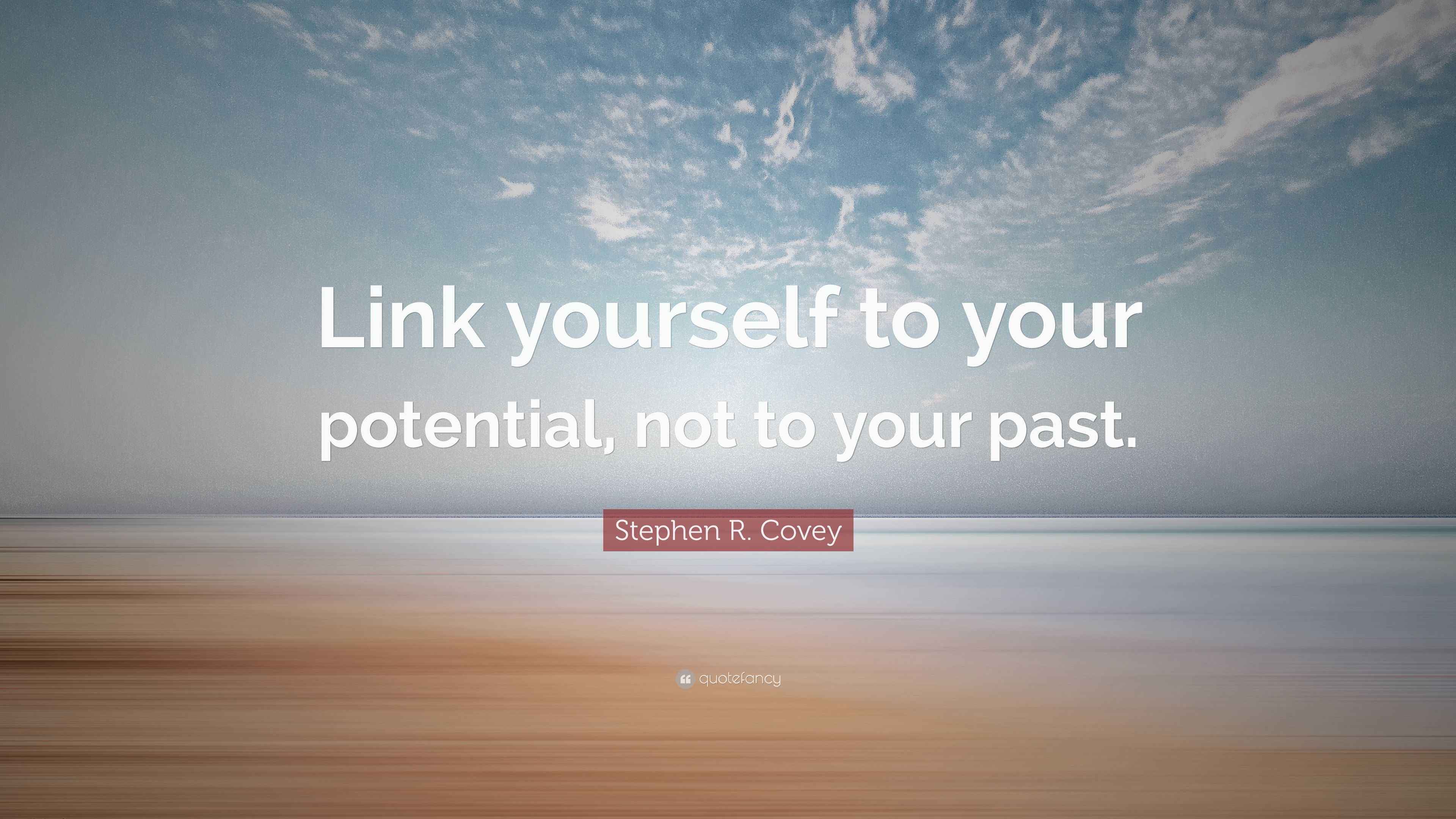 Link yourself to your potential, not to your past.

Stephen R. Covey

quotefancy